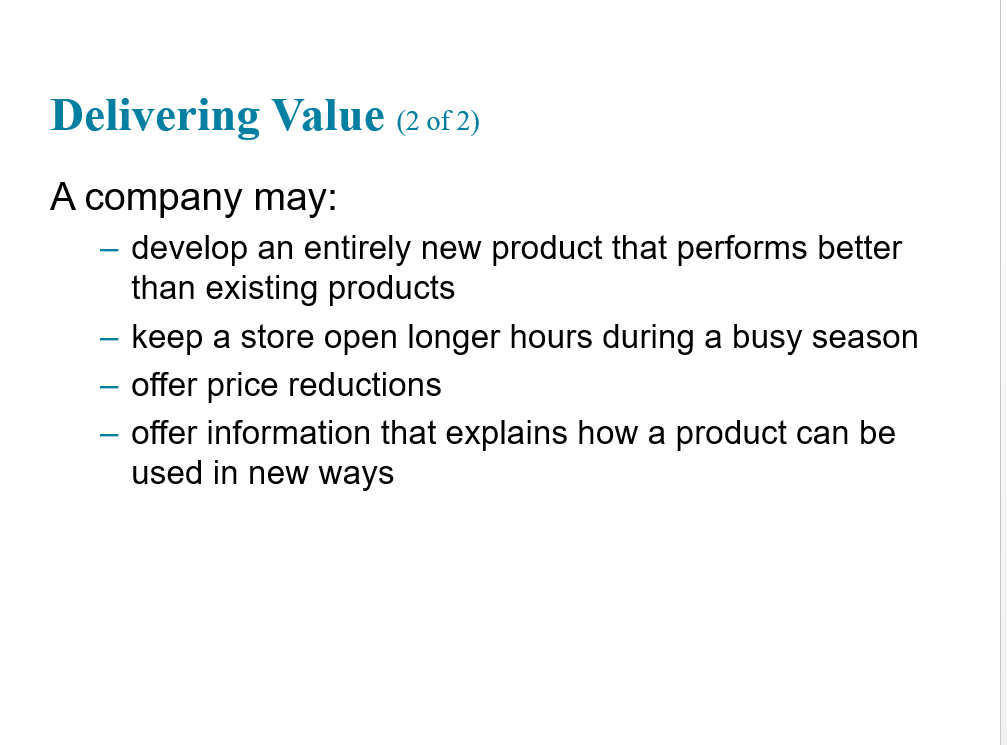 Delivering Value (2 of 2)

A company may:

– develop an entirely new product that performs better than existing products
– keep a store open longer hours during a busy season
– offer price reductions
– offer information that explains how a product can be used in new ways